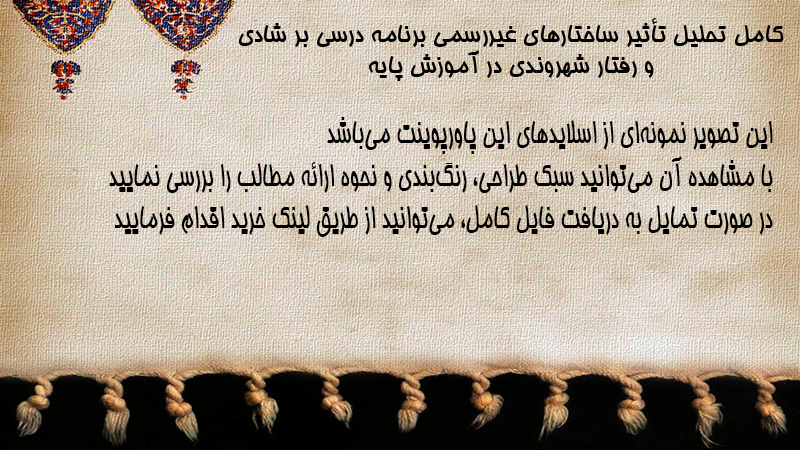 کامل تحلیل تأثیر ساختارهای غیررسمی برنامه درسی بر شادی و رفتار شهروندی در آموزش پایه

این تصویر نمونه‌ای از اسلایدهای این پاورپوینت می‌باشد
با مشاهده آن می‌توانید سبک طراحی، رنگ‌بندی و نحوه ارائه مطالب را بررسی نمایید
در صورت تمایل به دریافت فایل کامل، می‌توانید از طریق لینک خرید اقدام فرمایید